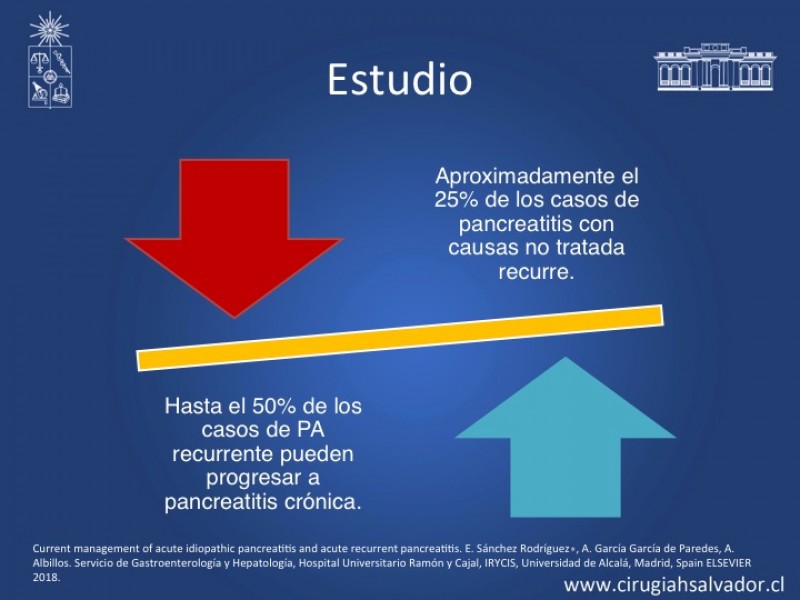 Estudio

Aproximadamente el 25% de los casos de pancreatitis con causas no tratada recurre.

Hasta el 50% de los casos de PA recurrente pueden progresar a pancreatitis crónica.

Current management of acute idiopathic pancreatitis and acute recurrent pancreatitis. E. Sánchez Rodríguez∗, A. García García de Paredes, A. Albillos. Servicio de Gastroenterología y Hepatología, Hospital Universitario Ramón y Cajal, IRYCIS, Universidad de Alcalá, Madrid, Spain ELSEVIER 2018.

www.cirugiahsalvador.cl